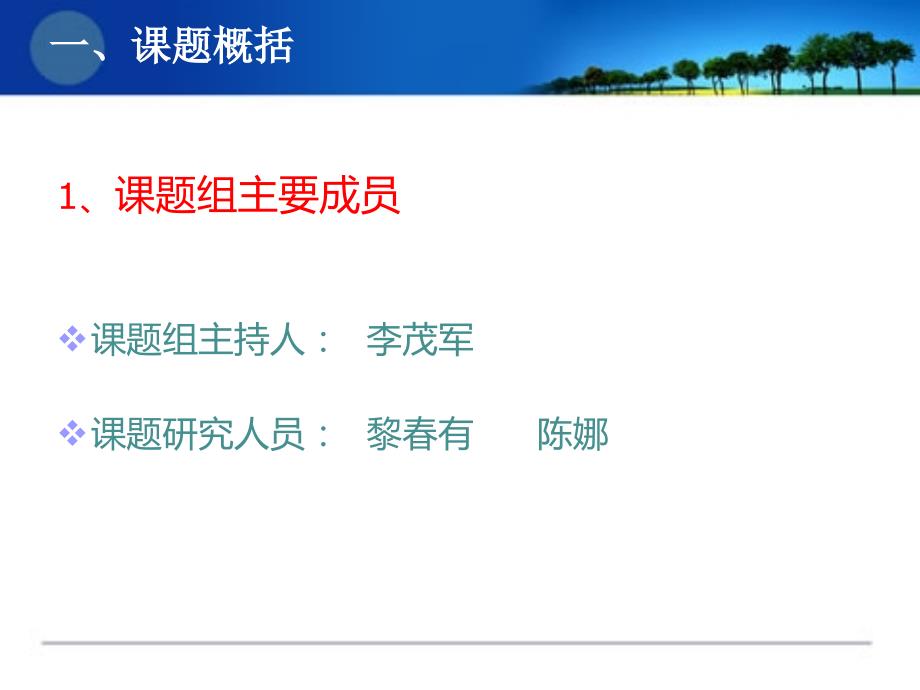 一、课题概括

1、课题组主要成员

❖课题组主持人： 李茂军

❖课题研究人员： 黎春有 陈娜